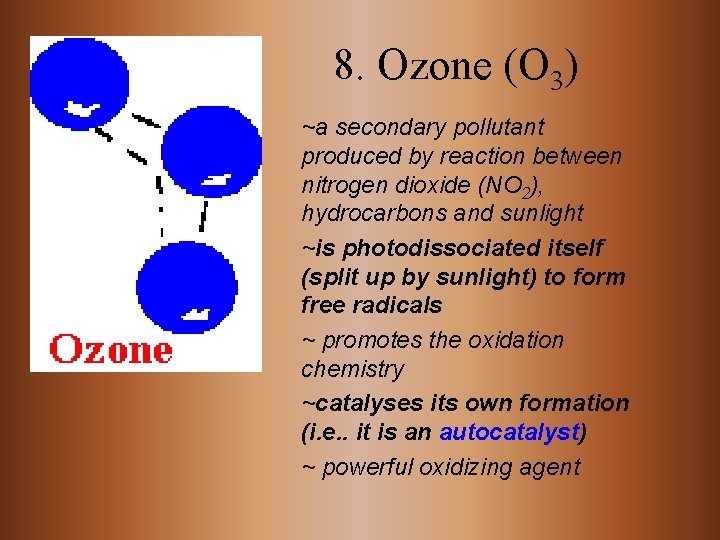 Ozone

8. Ozone ($O_3$)

~a secondary pollutant produced by reaction between nitrogen dioxide ($NO_2$), hydrocarbons and sunlight

~is photodissociated itself (split up by sunlight) to form free radicals

~ promotes the oxidation chemistry

~catalyses its own formation (i.e.. it is an autocatalyst)

~ powerful oxidizing agent